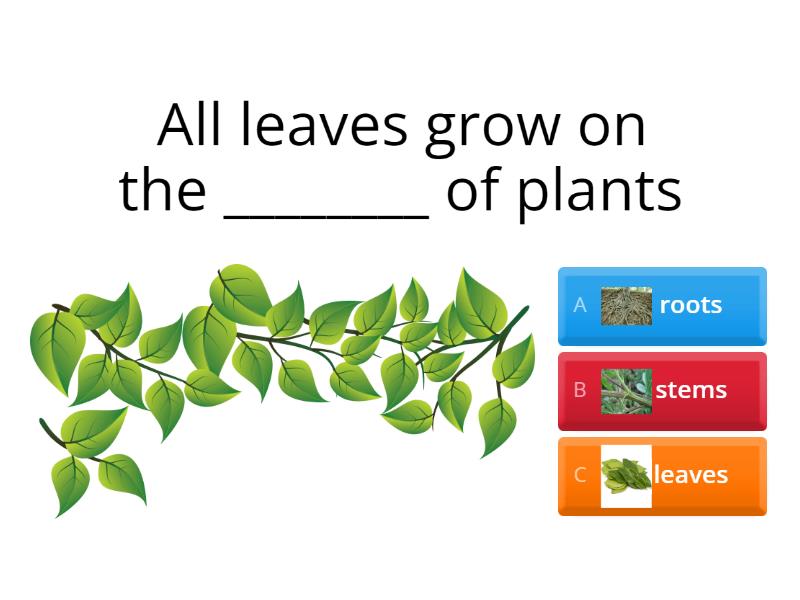 All leaves grow on the ________ of plants

A roots

B stems

C leaves